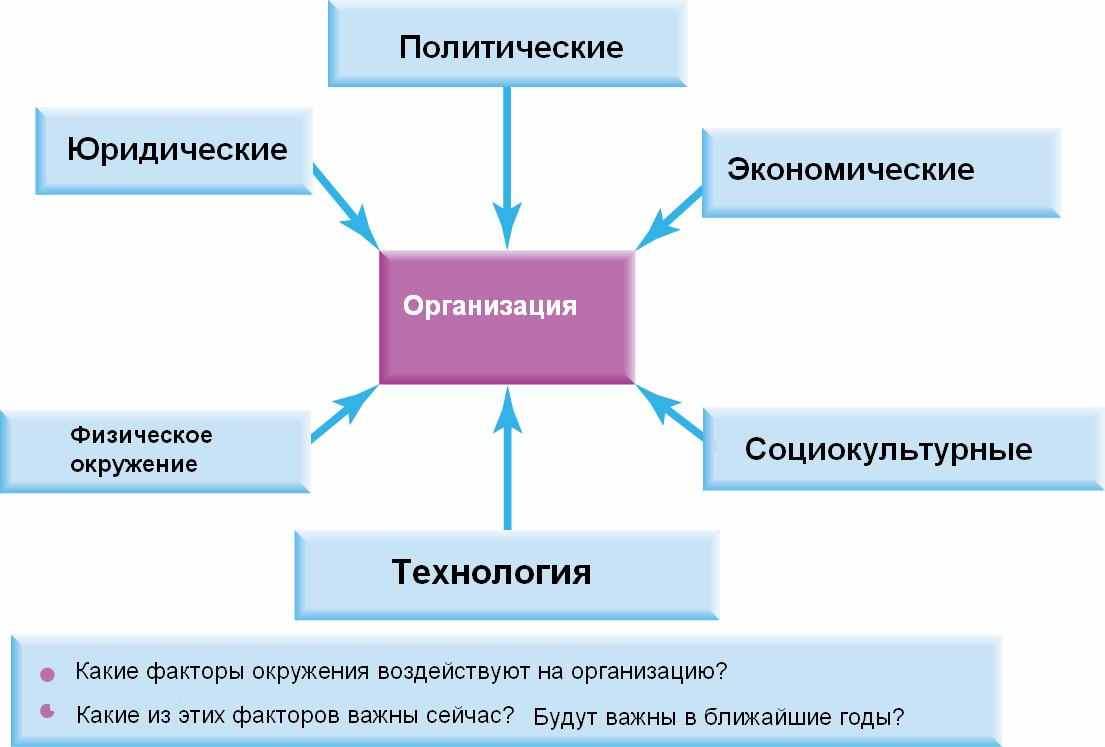 Политические

Юридические

Экономические

Организация

Физическое окружение

Социокультурные

Технология

Какие факторы окружения воздействуют на организацию?

Какие из этих факторов важны сейчас? Будут важны в ближайшие годы?